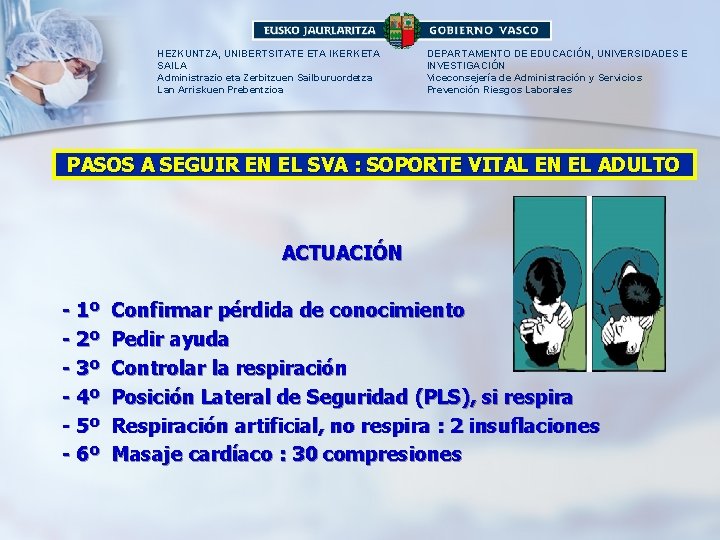 EUSKO JAURLARITZA GOBIERNO VASCO

HEZKUNTZA, UNIBERTSITATE ETA IKERKETA SAILA
Administrazio eta Zerbitzuen Sailburuordetza
Lan Arriskuen Prebentzioa

DEPARTAMENTO DE EDUCACIÓN, UNIVERSIDADES E INVESTIGACIÓN
Viceconsejería de Administración y Servicios
Prevención Riesgos Laborales

PASOS A SEGUIR EN EL SVA : SOPORTE VITAL EN EL ADULTO

ACTUACIÓN

- 1º Confirmar pérdida de conocimiento
- 2º Pedir ayuda
- 3º Controlar la respiración
- 4º Posición Lateral de Seguridad (PLS), si respira
- 5º Respiración artificial, no respira : 2 insuflaciones
- 6º Masaje cardíaco : 30 compresiones